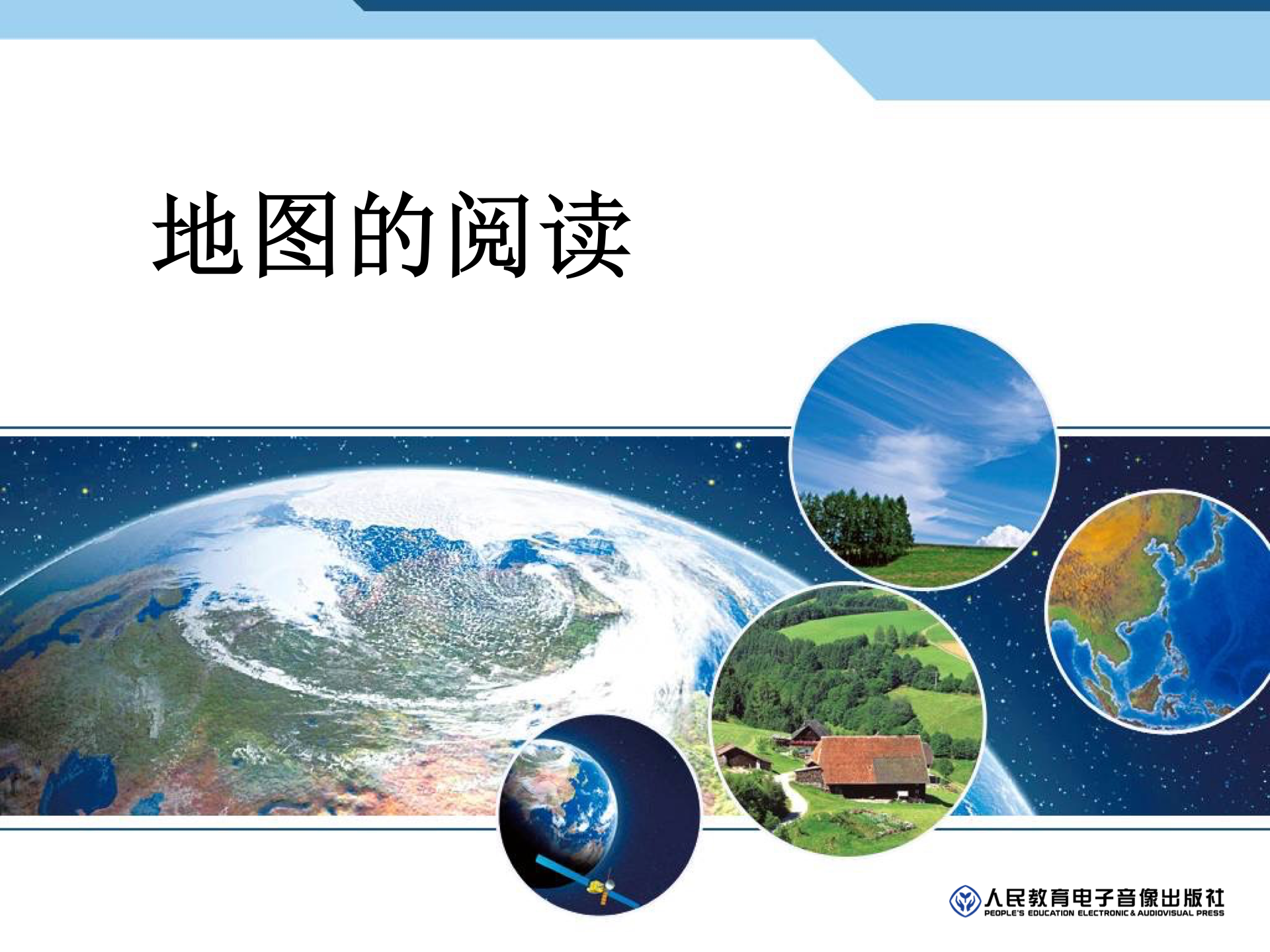 地图的阅读

人民教育电子音像出版社
PEOPLE'S EDUCATION ELECTRONIC & AUDIOVISUAL PRESS